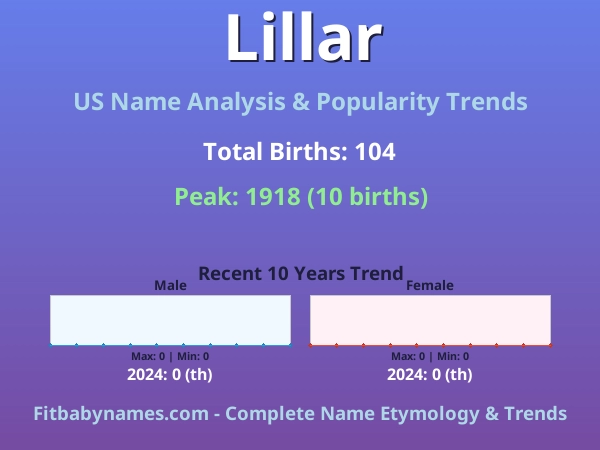 Lillar

US Name Analysis & Popularity Trends

Total Births: 104

Peak: 1918 (10 births)

Recent 10 Years Trend

Male

Max: 0 | Min: 0

2024: 0 (th)

Female

Max: 0 | Min: 0

2024: 0 (th)

Fitbabynames.com - Complete Name Etymology & Trends